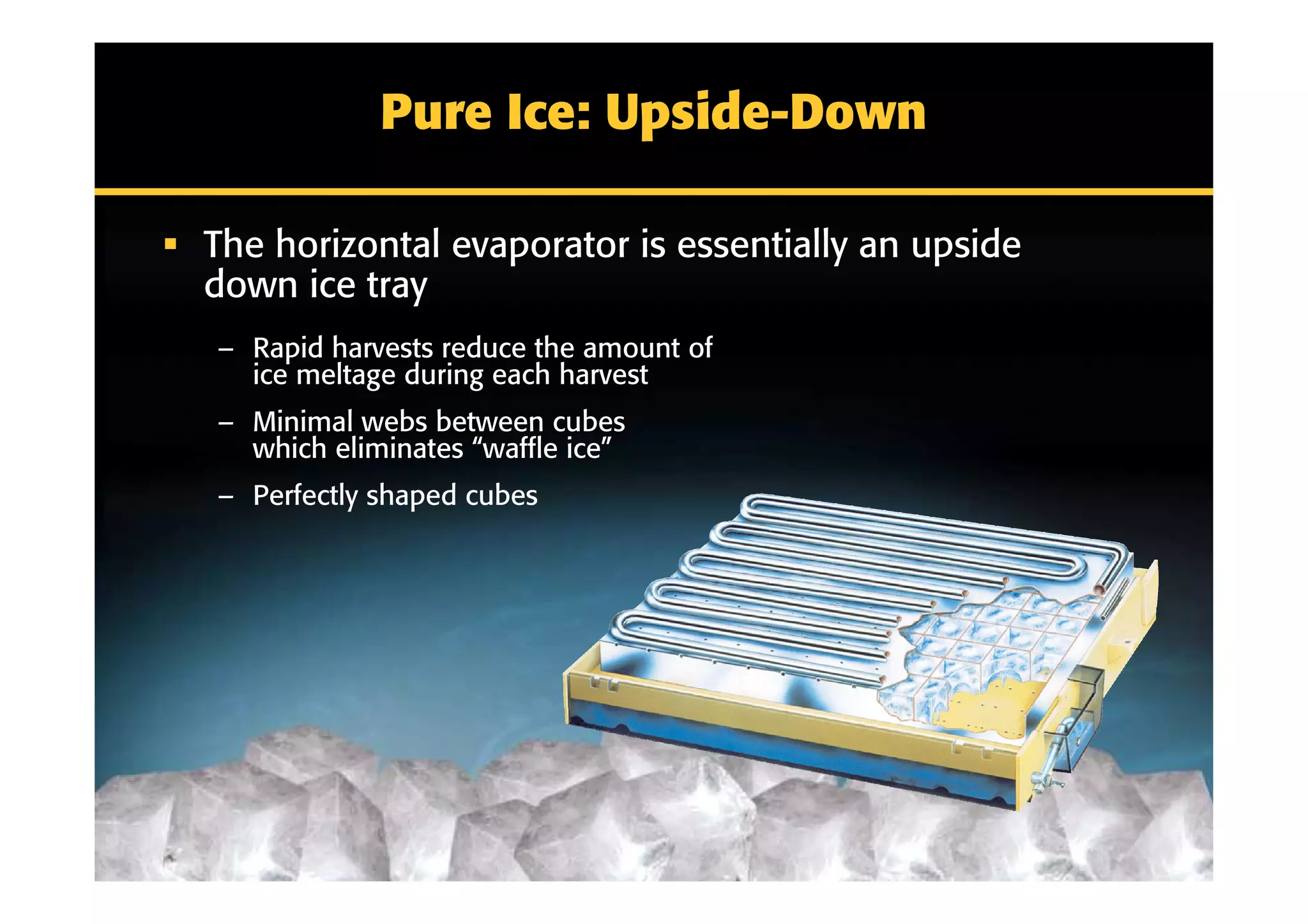 Pure Ice: Upside-Down

▪ The horizontal evaporator is essentially an upside down ice tray

– Rapid harvests reduce the amount of ice meltage during each harvest

– Minimal webs between cubes which eliminates “waffle ice”

– Perfectly shaped cubes